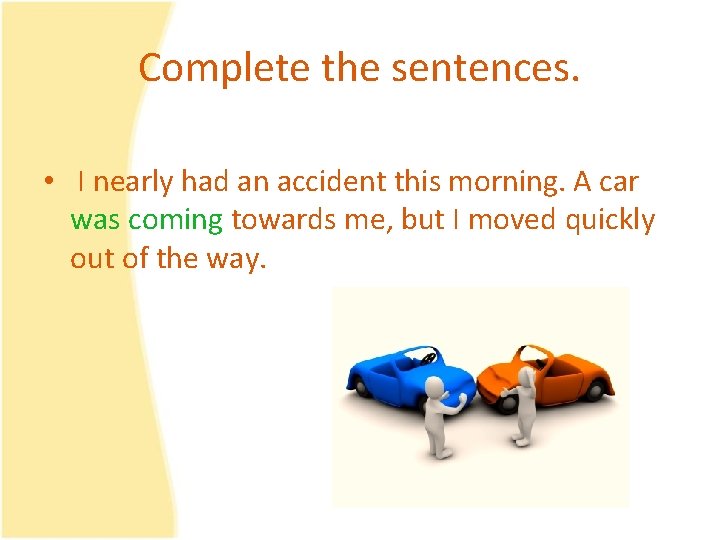 Complete the sentences.

• I nearly had an accident this morning. A car was coming towards me, but I moved quickly out of the way.